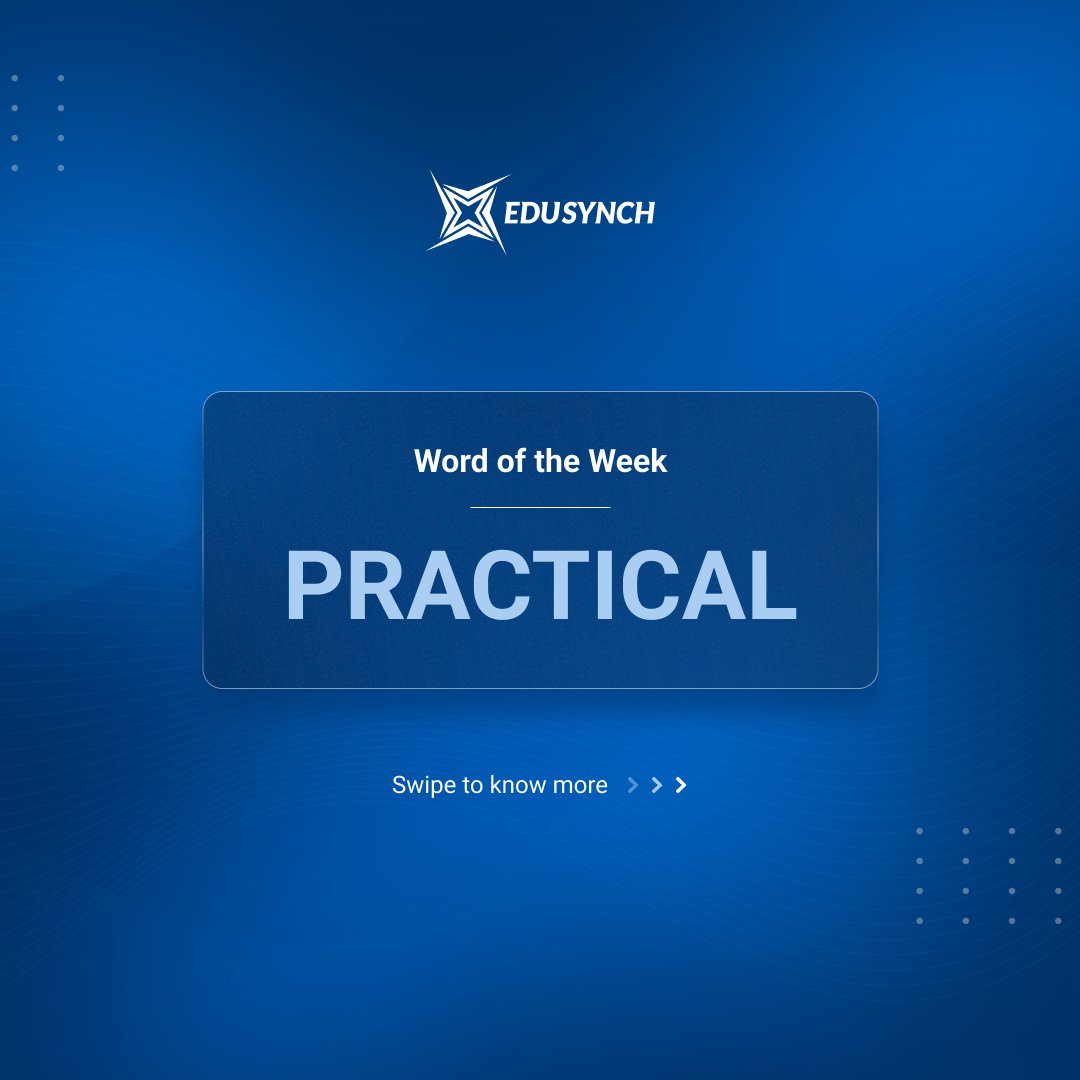 EDUSYNCH

Word of the Week

PRACTICAL

Swipe to know more > > >